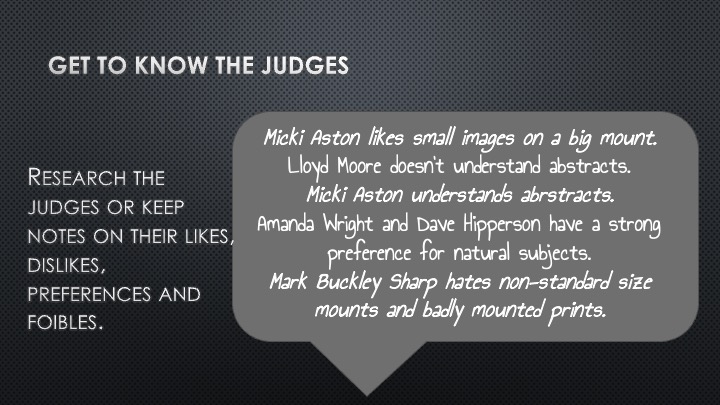 GET TO KNOW THE JUDGES

RESEARCH THE JUDGES OR KEEP NOTES ON THEIR LIKES, DISLIKES, PREFERENCES AND FOIBLES.

Micki Aston likes small images on a big mount.
Lloyd Moore doesn't understand abstracts.
Micki Aston understands abrstracts.
Amanda Wright and Dave Hipperson have a strong preference for natural subjects.
Mark Buckley Sharp hates non-standard size mounts and badly mounted prints.